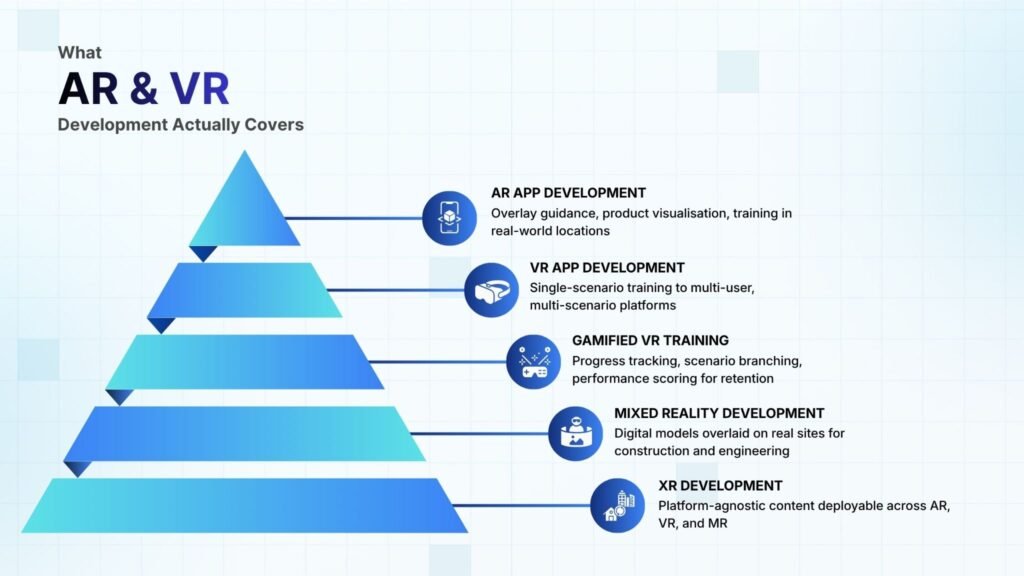 What
AR & VR
Development Actually Covers

AR APP DEVELOPMENT
Overlay guidance, product visualisation, training in real-world locations

VR APP DEVELOPMENT
Single-scenario training to multi-user, multi-scenario platforms

GAMIFIED VR TRAINING
Progress tracking, scenario branching, performance scoring for retention

MIXED REALITY DEVELOPMENT
Digital models overlaid on real sites for construction and engineering

XR DEVELOPMENT
Platform-agnostic content deployable across AR, VR, and MR